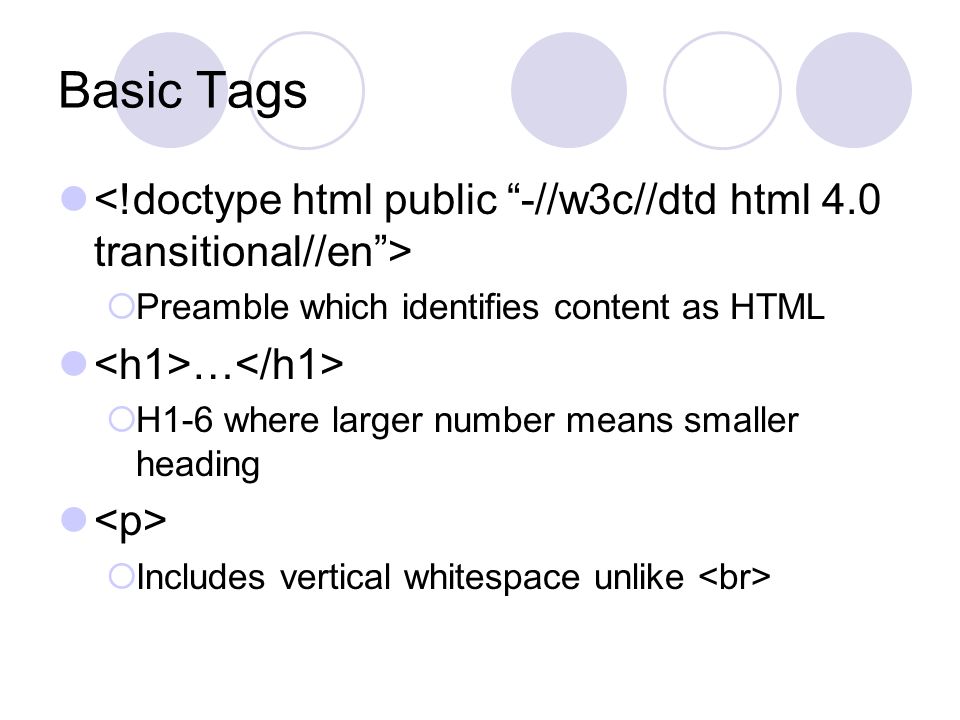 Basic Tags

<!doctype html public “-//w3c//dtd html 4.0 transitional//en”>

Preamble which identifies content as HTML

<h1>…</h1>

H1-6 where larger number means smaller heading

<p>

Includes vertical whitespace unlike <br>